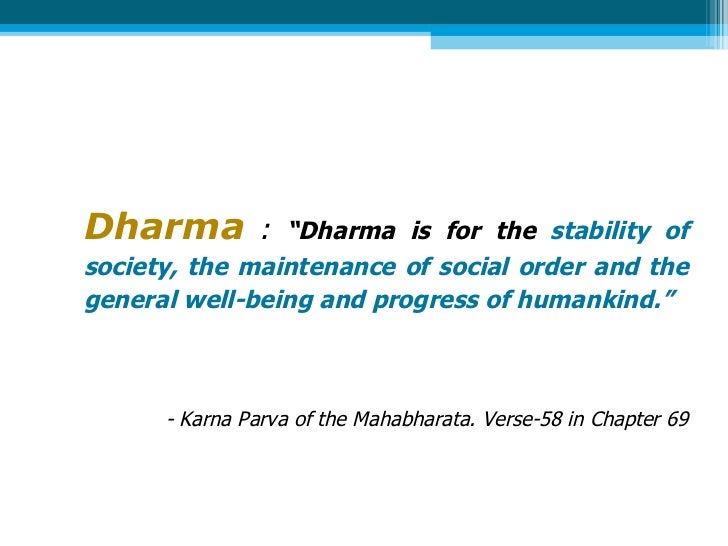 Dharma : “Dharma is for the stability of society, the maintenance of social order and the general well-being and progress of humankind.”

- Karna Parva of the Mahabharata. Verse-58 in Chapter 69